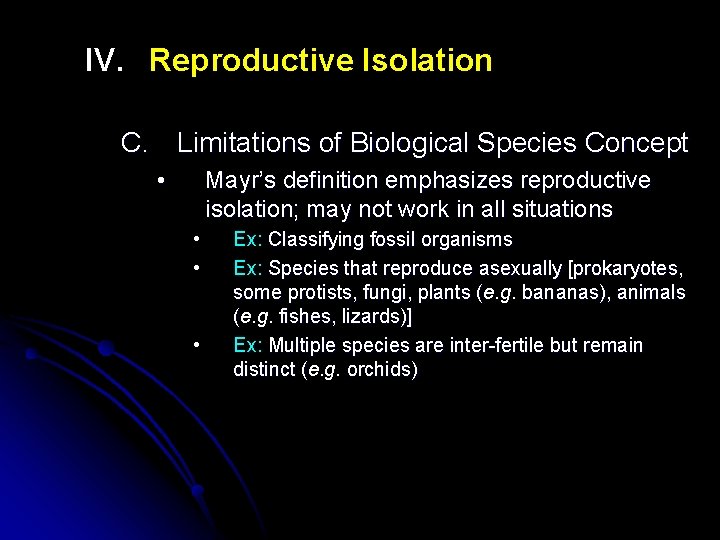 IV. Reproductive Isolation

C. Limitations of Biological Species Concept

• Mayr's definition emphasizes reproductive isolation; may not work in all situations

• Ex: Classifying fossil organisms

• Ex: Species that reproduce asexually [prokaryotes, some protists, fungi, plants (e.g. bananas), animals (e.g. fishes, lizards)]

• Ex: Multiple species are inter-fertile but remain distinct (e.g. orchids)